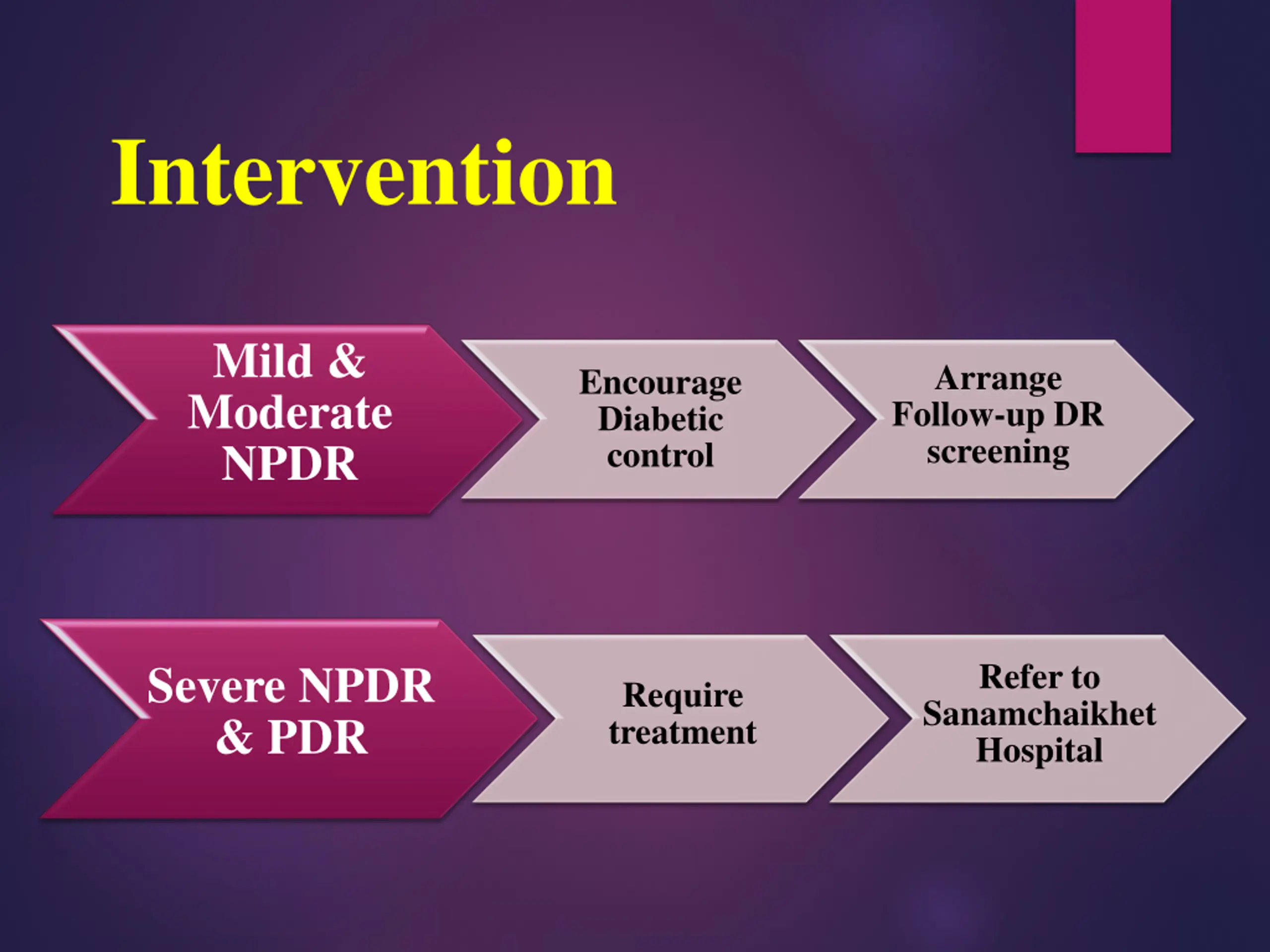 Intervention

Mild & Moderate NPDR

Encourage Diabetic control

Arrange Follow-up DR screening

Severe NPDR & PDR

Require treatment

Refer to Sanamchaikhet Hospital